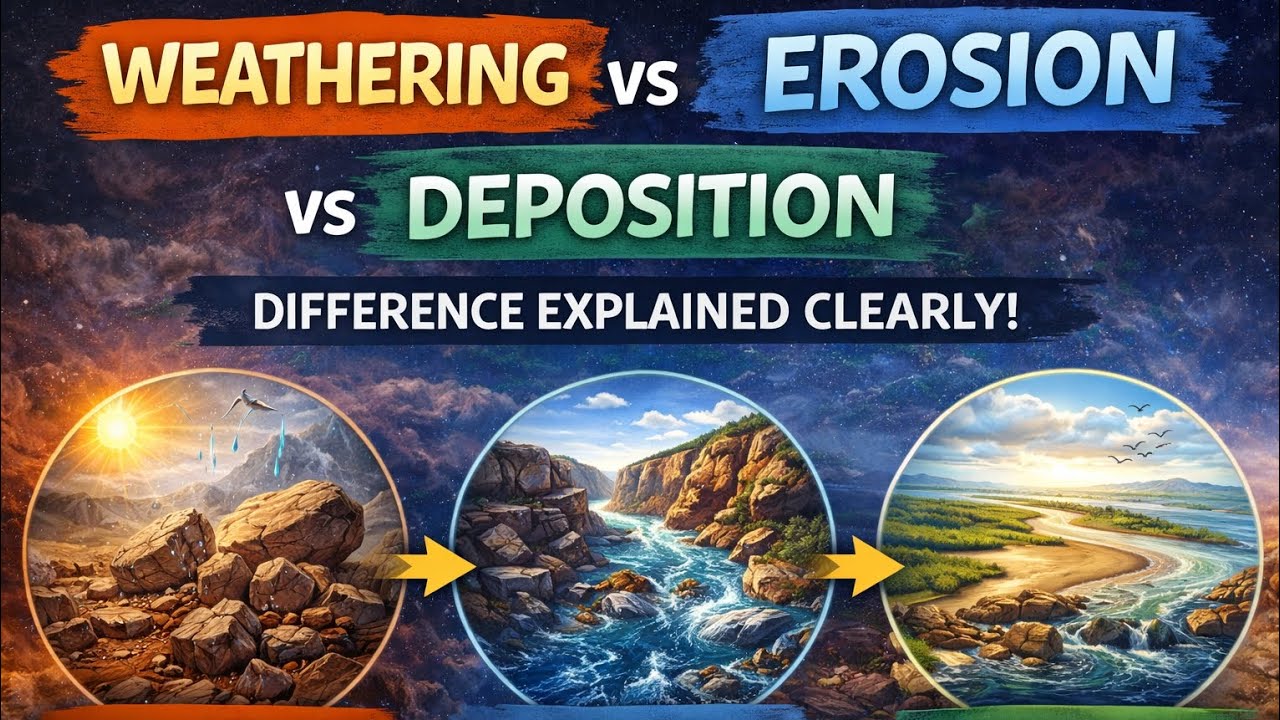 WEATHERING vs EROSION

vs DEPOSITION

DIFFERENCE EXPLAINED CLEARLY!